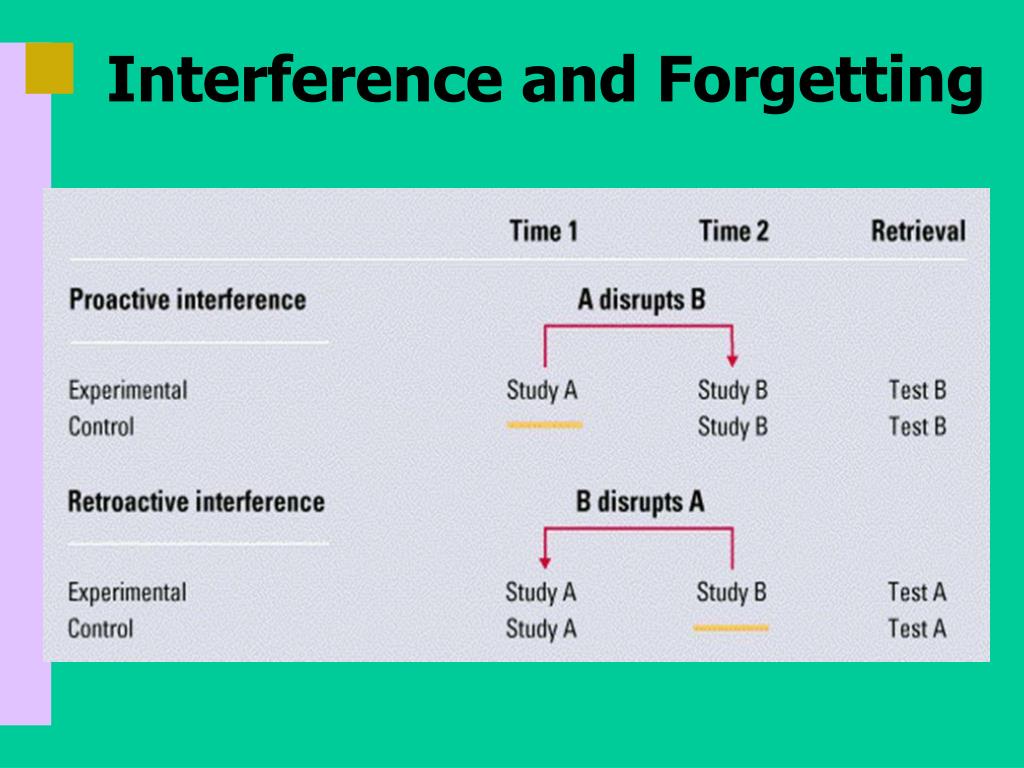 Interference and Forgetting

| | Time 1 | Time 2 | Retrieval |
|---|---|---|---|
| Proactive interference | A disrupts B | | |
| Experimental | Study A | Study B | Test B |
| Control | | Study B | Test B |
| Retroactive interference | B disrupts A | | |
| Experimental | Study A | Study B | Test A |
| Control | Study A | | Test A |